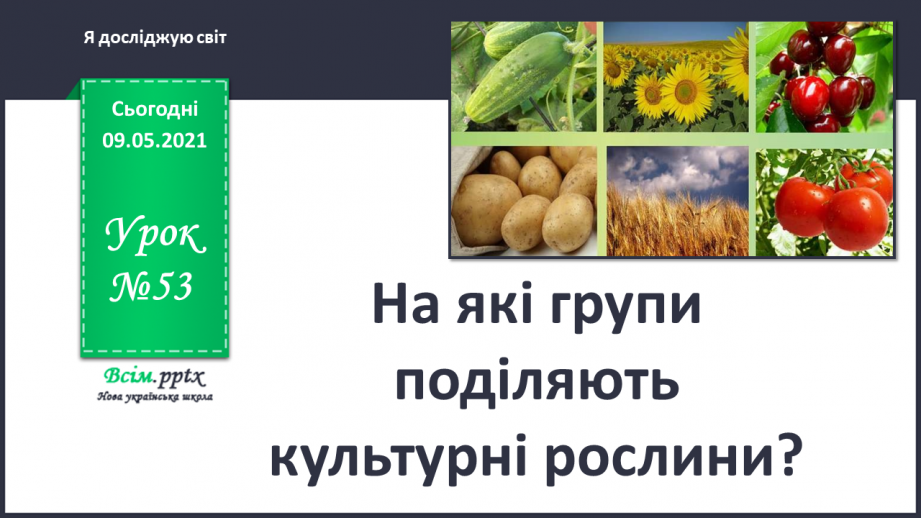 Я досліджую світ

Сьогодні
09.05.2021

Урок
№53

Всім.pptx
Нова українська школа

На які групи поділяють культурні рослини?